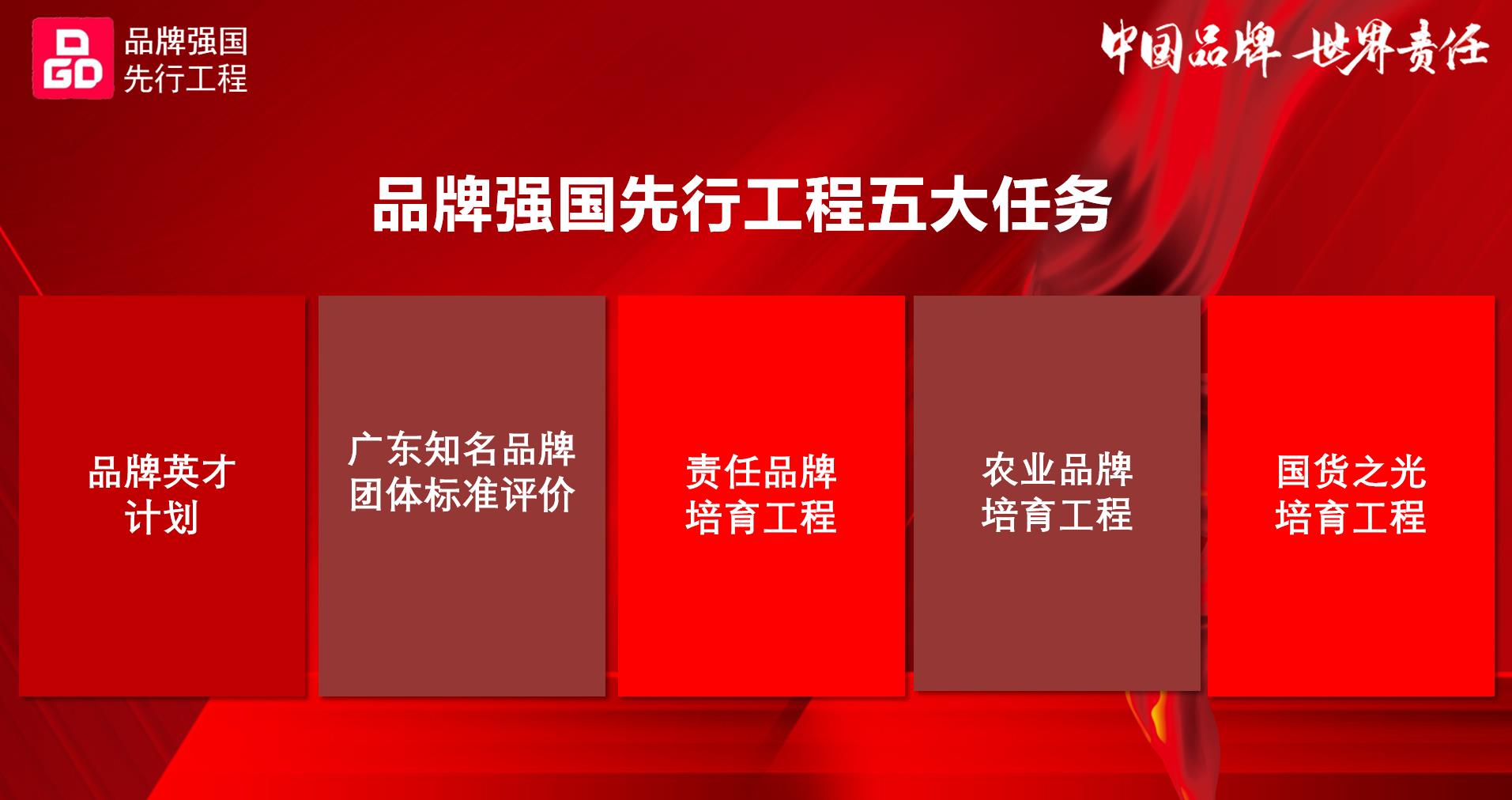 DGD 品牌强国先行工程

中国品牌 世界责任

品牌强国先行工程五大任务

品牌英才计划

广东知名品牌团体标准评价

责任品牌培育工程

农业品牌培育工程

国货之光培育工程